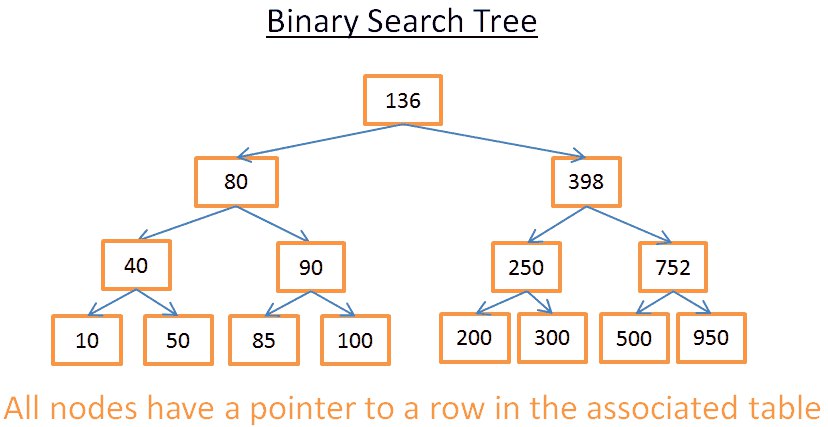 Binary Search Tree

136

80

398

40

90

250

752

10

50

85

100

200

300

500

950

All nodes have a pointer to a row in the associated table